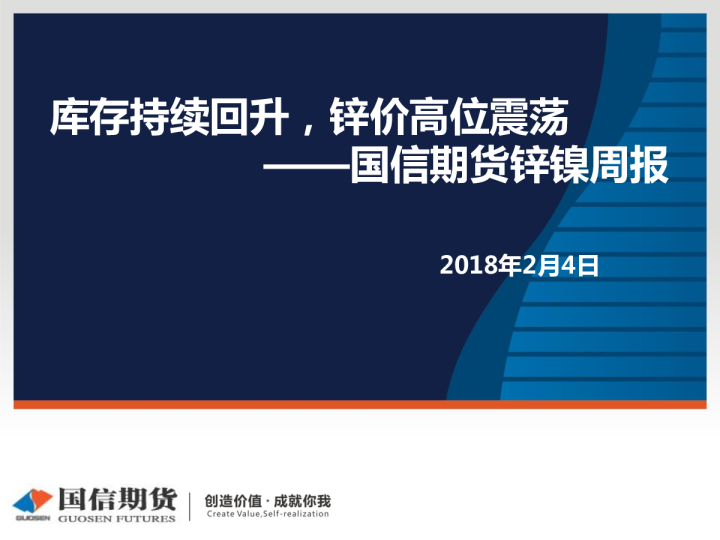 库存持续回升，锌价高位震荡
——国信期货锌镍周报

2018年2月4日

GUOSEN 国信期货 GUOSEN FUTURES

创造价值 · 成就你我
Create Value,Self-realization